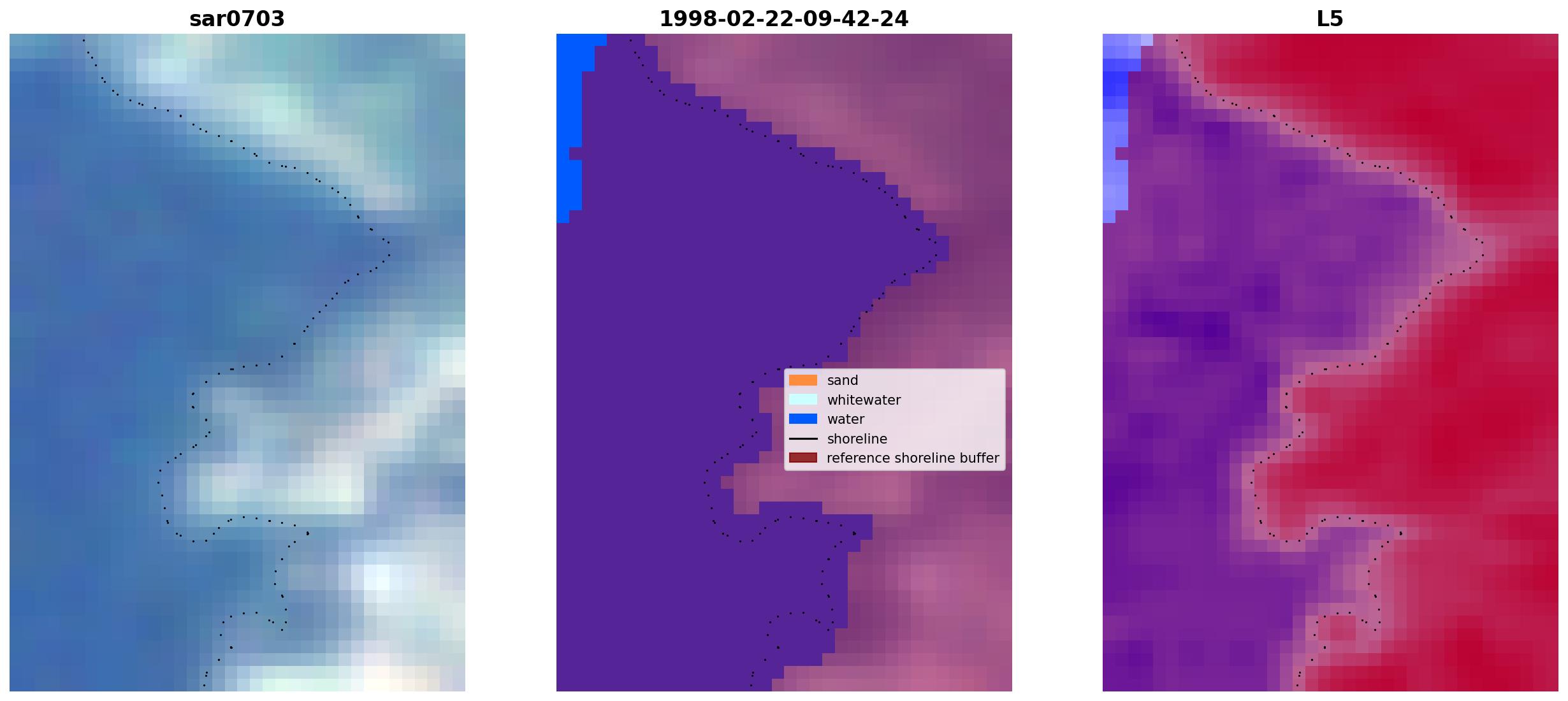 sar0703

1998-02-22-09-42-24

sand
whitewater
water
shoreline
reference shoreline buffer

L5